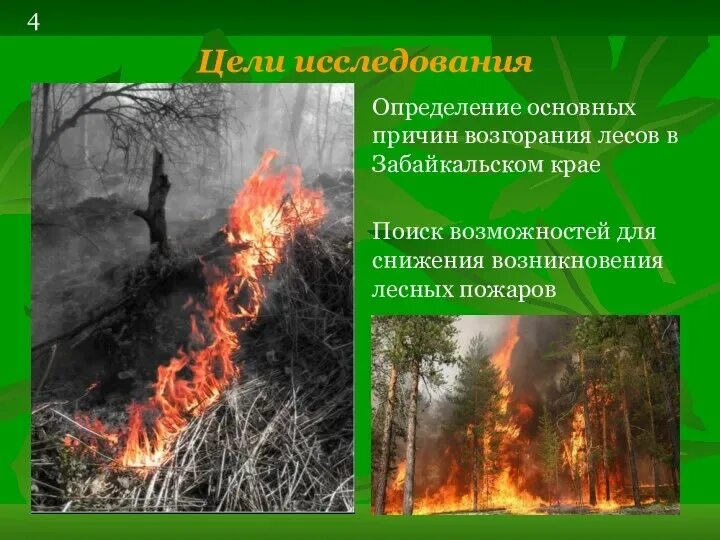 4

Цели исследования

Определение основных причин возгорания лесов в Забайкальском крае

Поиск возможностей для снижения возникновения лесных пожаров